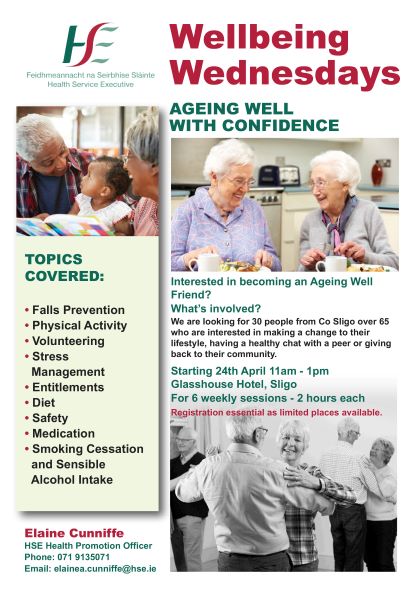 HSE
Feidhmeannacht na Seirbhíse Sláinte
Health Service Executive

Wellbeing Wednesdays

AGEING WELL WITH CONFIDENCE

TOPICS COVERED:

• Falls Prevention
• Physical Activity
• Volunteering
• Stress Management
• Entitlements
• Diet
• Safety
• Medication
• Smoking Cessation and Sensible Alcohol Intake

Interested in becoming an Ageing Well Friend?
What's involved?
We are looking for 30 people from Co Sligo over 65 who are interested in making a change to their lifestyle, having a healthy chat with a peer or giving back to their community.

Starting 24th April 11am - 1pm
Glasshouse Hotel, Sligo
For 6 weekly sessions - 2 hours each
Registration essential as limited places available.

Elaine Cunniffe
HSE Health Promotion Officer
Phone: 071 9135071
Email: elainea.cunniffe@hse.ie